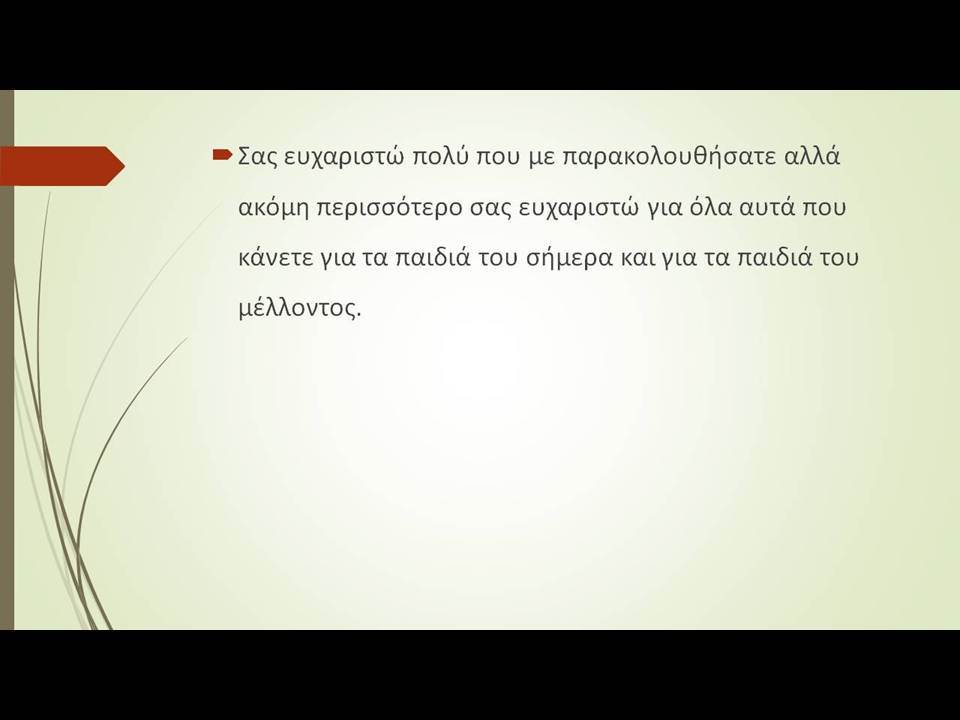 Σας ευχαριστώ πολύ που με παρακολουθήσατε αλλά ακόμη περισσότερο σας ευχαριστώ για όλα αυτά που κάνετε για τα παιδιά του σήμερα και για τα παιδιά του μέλλοντος.